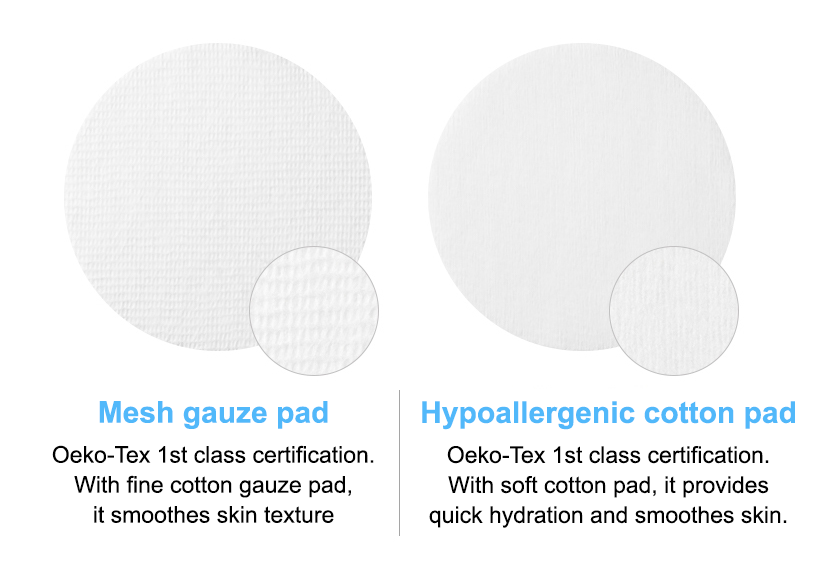 Mesh gauze pad

Oeko-Tex 1st class certification. With fine cotton gauze pad, it smoothes skin texture

Hypoallergenic cotton pad

Oeko-Tex 1st class certification. With soft cotton pad, it provides quick hydration and smoothes skin.